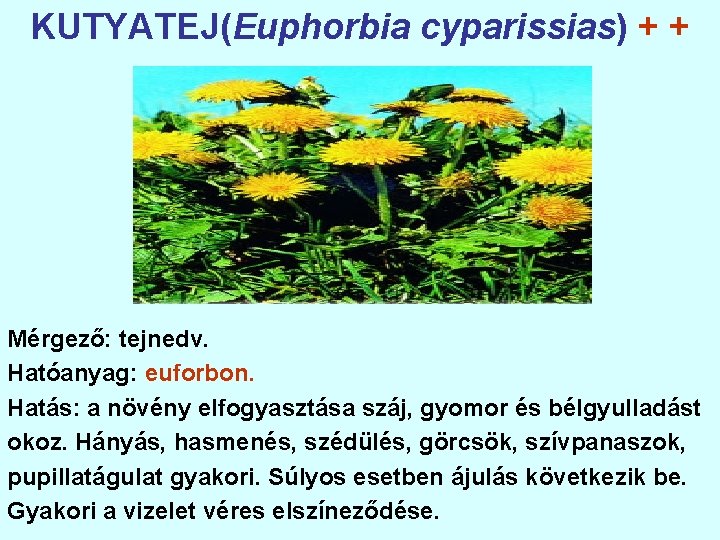 KUTYATEJ(Euphorbia cyparissias) + +

Mérgező: tejnedv.

Hatóanyag: euforbon.

Hatás: a növény elfogyasztása száj, gyomor és bélgyulladást okoz. Hányás, hasmenés, szédülés, görcsök, szívpanaszok, pupillatágulat gyakori. Súlyos esetben ájulás következik be. Gyakori a vizelet véres elszíneződése.